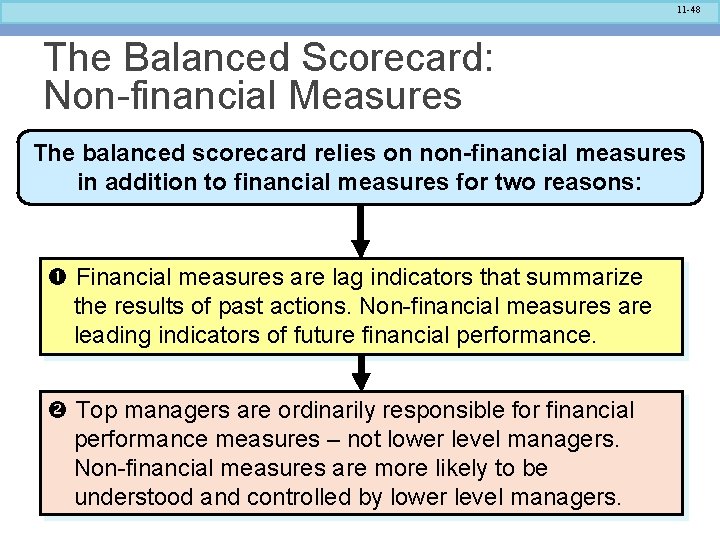 11-48

The Balanced Scorecard: Non-financial Measures

The balanced scorecard relies on non-financial measures in addition to financial measures for two reasons:

❶ Financial measures are lag indicators that summarize the results of past actions. Non-financial measures are leading indicators of future financial performance.

❷ Top managers are ordinarily responsible for financial performance measures – not lower level managers. Non-financial measures are more likely to be understood and controlled by lower level managers.